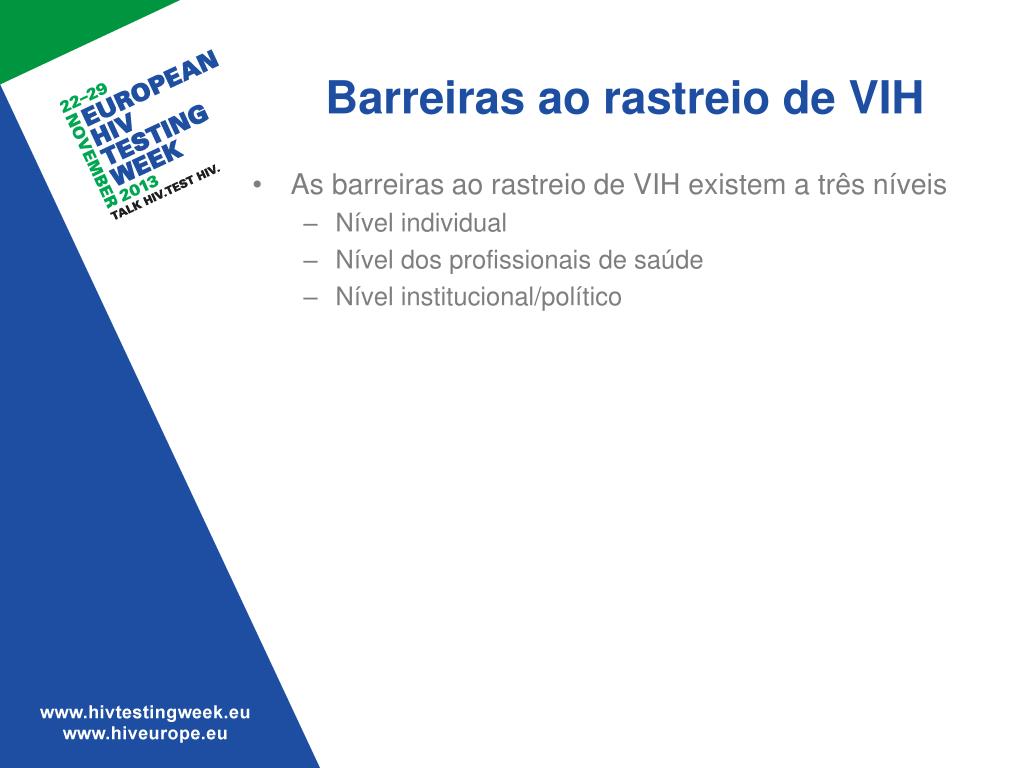 22-29 NOVEMBER 2013
EUROPEAN HIV TESTING WEEK
TALK HIV.TEST HIV.

Barreiras ao rastreio de VIH

• As barreiras ao rastreio de VIH existem a três níveis
– Nível individual
– Nível dos profissionais de saúde
– Nível institucional/político

www.hivtestingweek.eu
www.hiveurope.eu